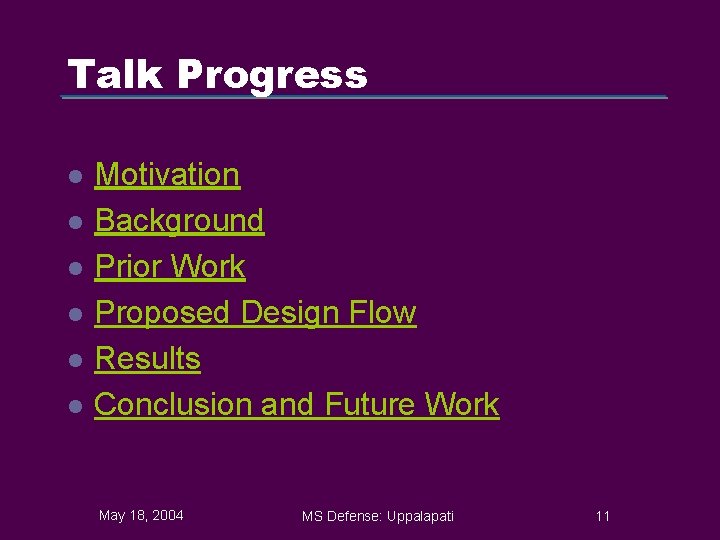 Talk Progress

- Motivation
- Background
- Prior Work
- Proposed Design Flow
- Results
- Conclusion and Future Work

May 18, 2004 MS Defense: Uppalapati 11